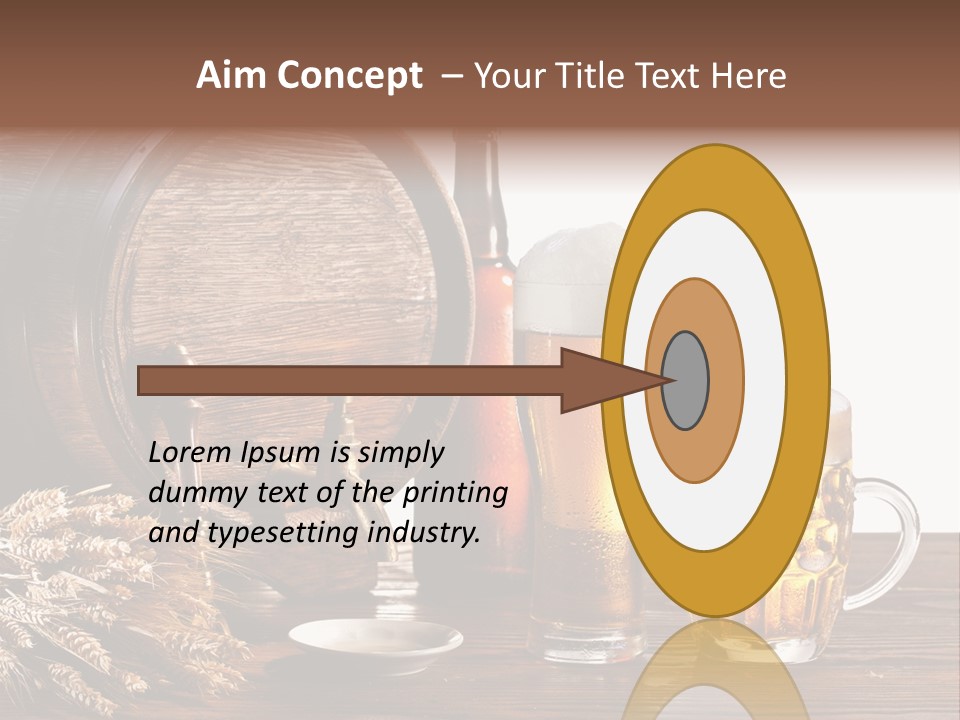 Aim Concept – Your Title Text Here

Lorem Ipsum is simply dummy text of the printing and typesetting industry.